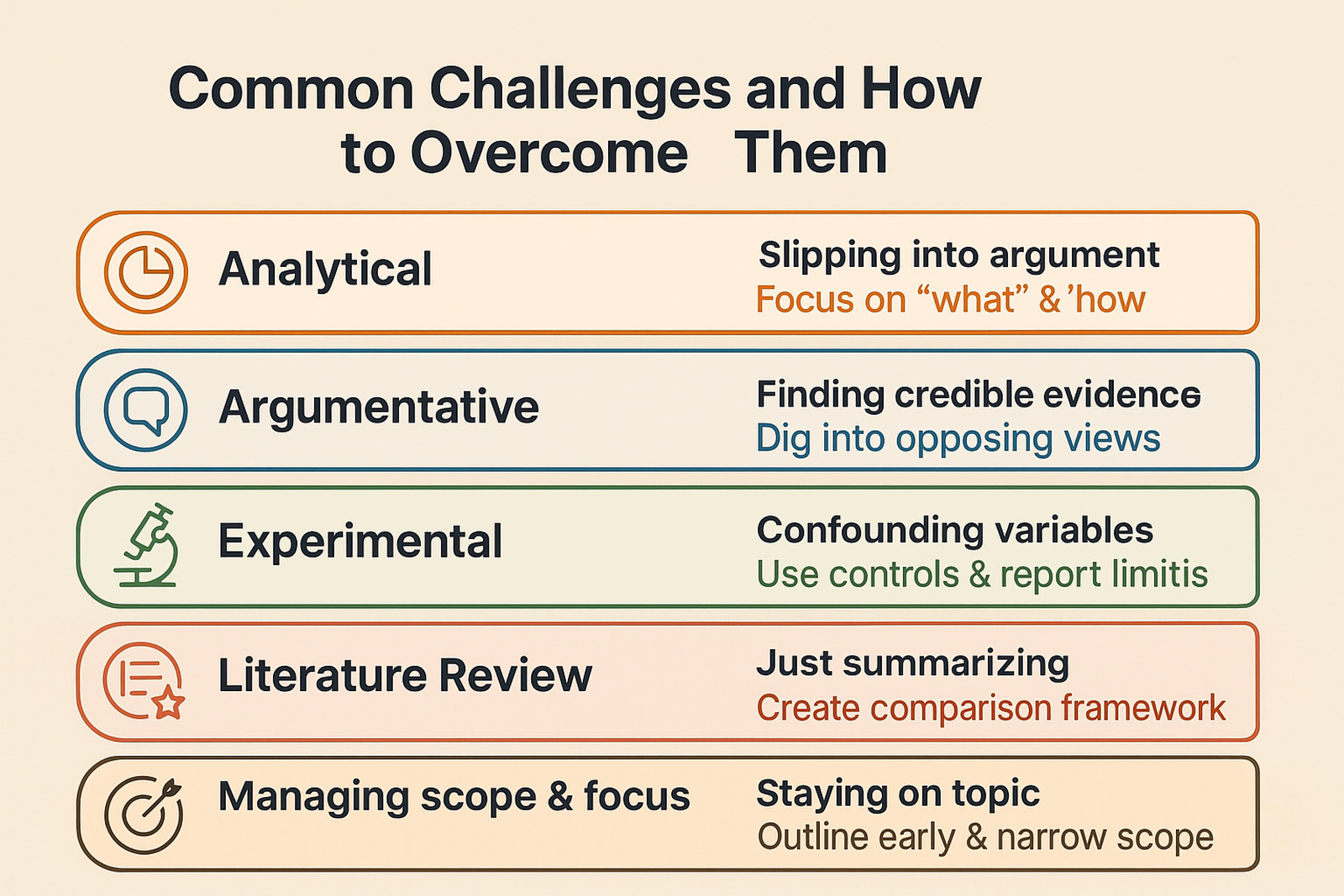 Common Challenges and How to Overcome Them

Analytical
Slipping into argument
Focus on “what” & ’how

Argumentative
Finding credible evidence
Dig into opposing views

Experimental
Confounding variables
Use controls & report limitis

Literature Review
Just summarizing
Create comparison framework

Managing scope & focus
Staying on topic
Outline early & narrow scope